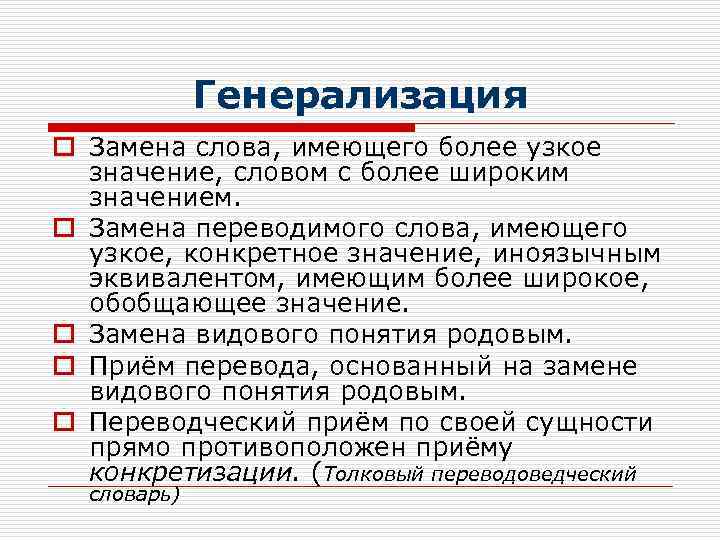 Генерализация

Замена слова, имеющего более узкое значение, словом с более широким значением.

Замена переводимого слова, имеющего узкое, конкретное значение, иноязычным эквивалентом, имеющим более широкое, обобщающее значение.

Замена видового понятия родовым.

Приём перевода, основанный на замене видового понятия родовым.

Переводческий приём по своей сущности прямо противоположен приёму конкретизации. (Толковый переводоведческий словарь)